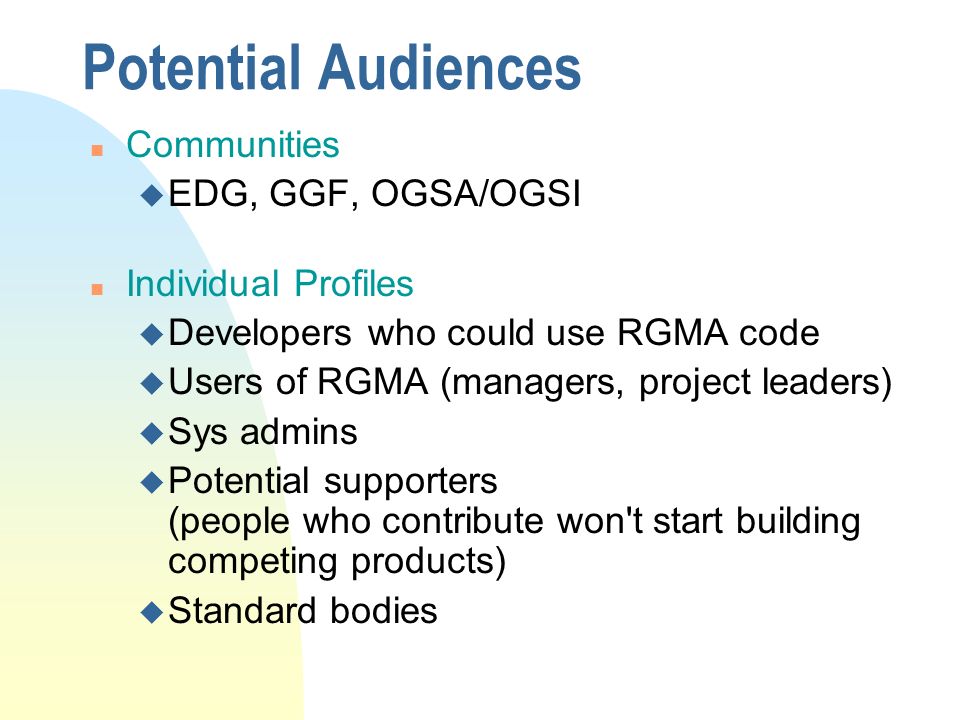 Potential Audiences

Communities
EDG, GGF, OGSA/OGSI

Individual Profiles
Developers who could use RGMA code
Users of RGMA (managers, project leaders)
Sys admins
Potential supporters (people who contribute won't start building competing products)
Standard bodies